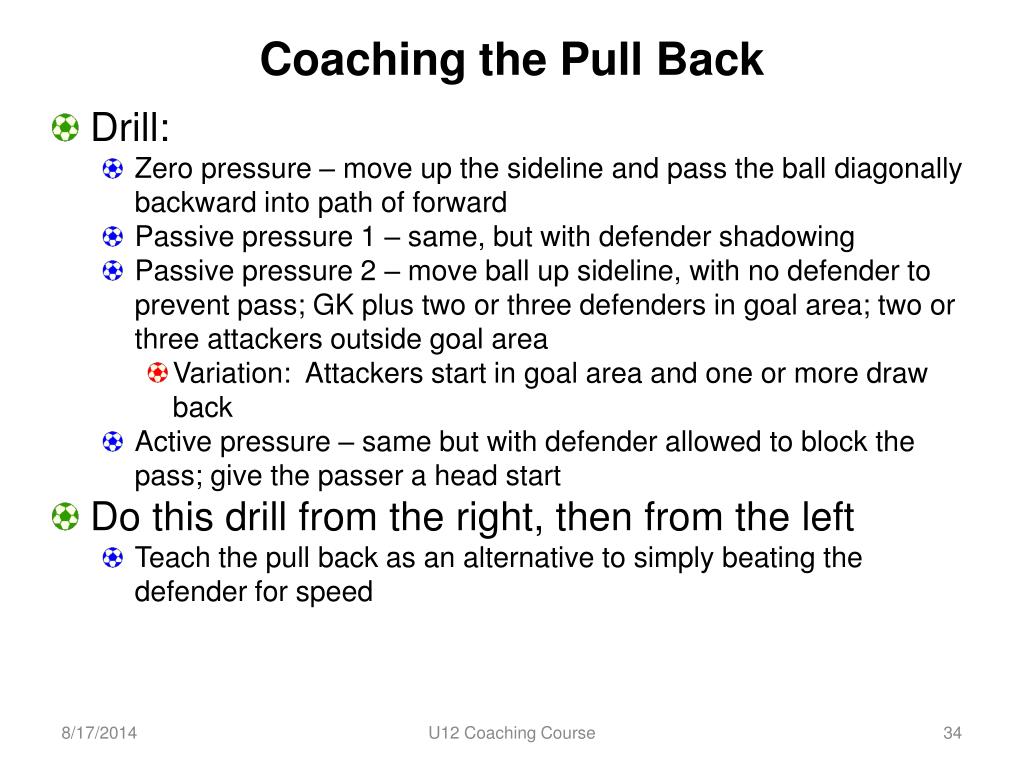 Coaching the Pull Back

Drill:

Zero pressure – move up the sideline and pass the ball diagonally backward into path of forward

Passive pressure 1 – same, but with defender shadowing

Passive pressure 2 – move ball up sideline, with no defender to prevent pass; GK plus two or three defenders in goal area; two or three attackers outside goal area

Variation: Attackers start in goal area and one or more draw back

Active pressure – same but with defender allowed to block the pass; give the passer a head start

Do this drill from the right, then from the left

Teach the pull back as an alternative to simply beating the defender for speed

8/17/2014

U12 Coaching Course

34